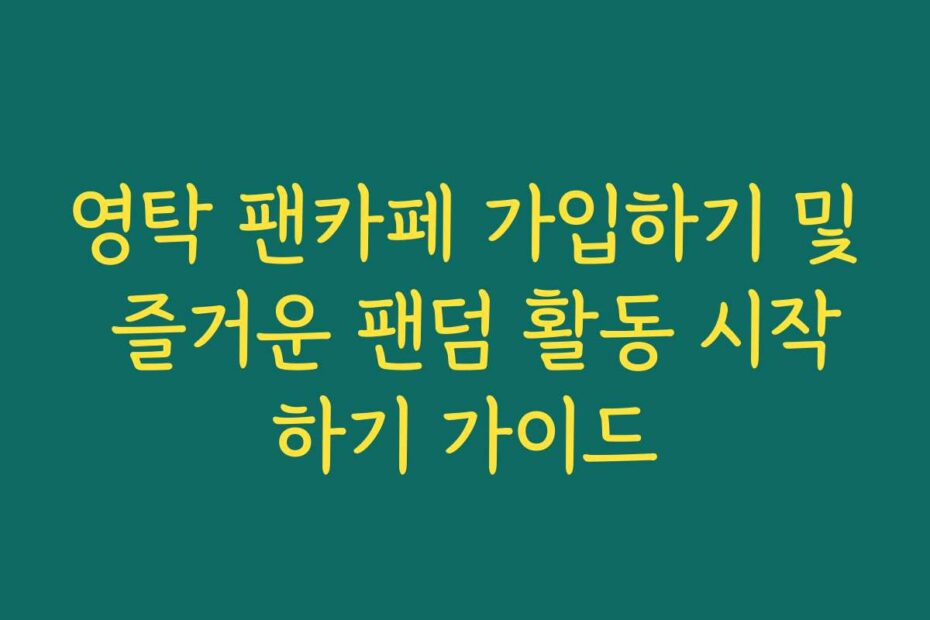 영탁 팬카페 가입하기 및 즐거운 팬덤 활동 시작하기 가이드